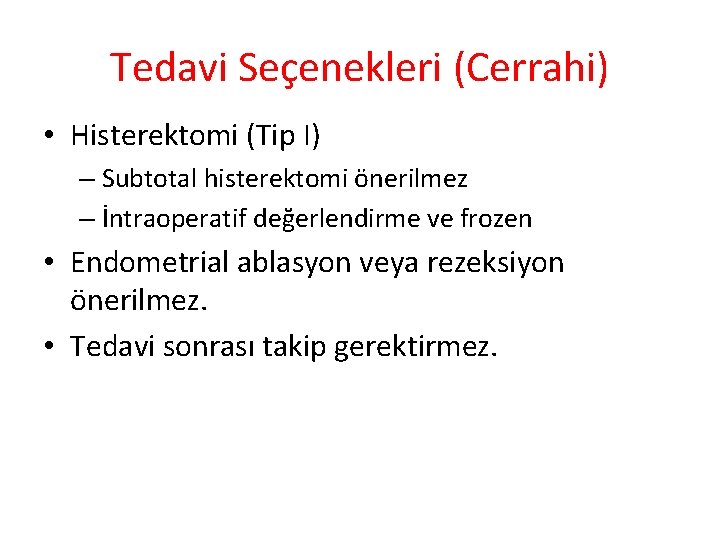 Tedavi Seçenekleri (Cerrahi)

• Histerektomi (Tip I)
– Subtotal histerektomi önerilmez
– İntraoperatif değerlendirme ve frozen

• Endometrial ablasyon veya rezeksiyon önerilmez.

• Tedavi sonrası takip gerektirmez.